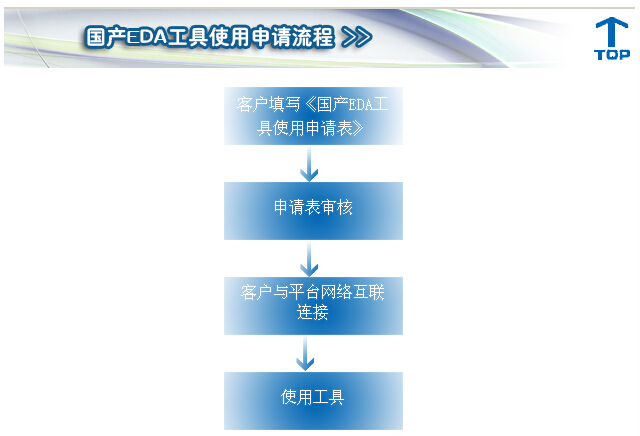 国产EDA工具使用申请流程 >>

TOP

客户填写《国产EDA工具使用申请表》

申请表审核

客户与平台网络互联连接

使用工具